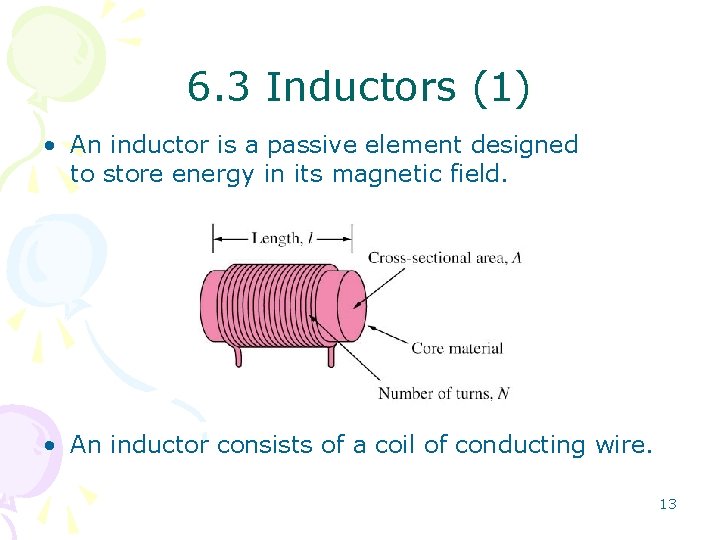 6.3 Inductors (1)

• An inductor is a passive element designed to store energy in its magnetic field.

Length, $l$

Cross-sectional area, $A$

Core material

Number of turns, $N$

• An inductor consists of a coil of conducting wire.

13